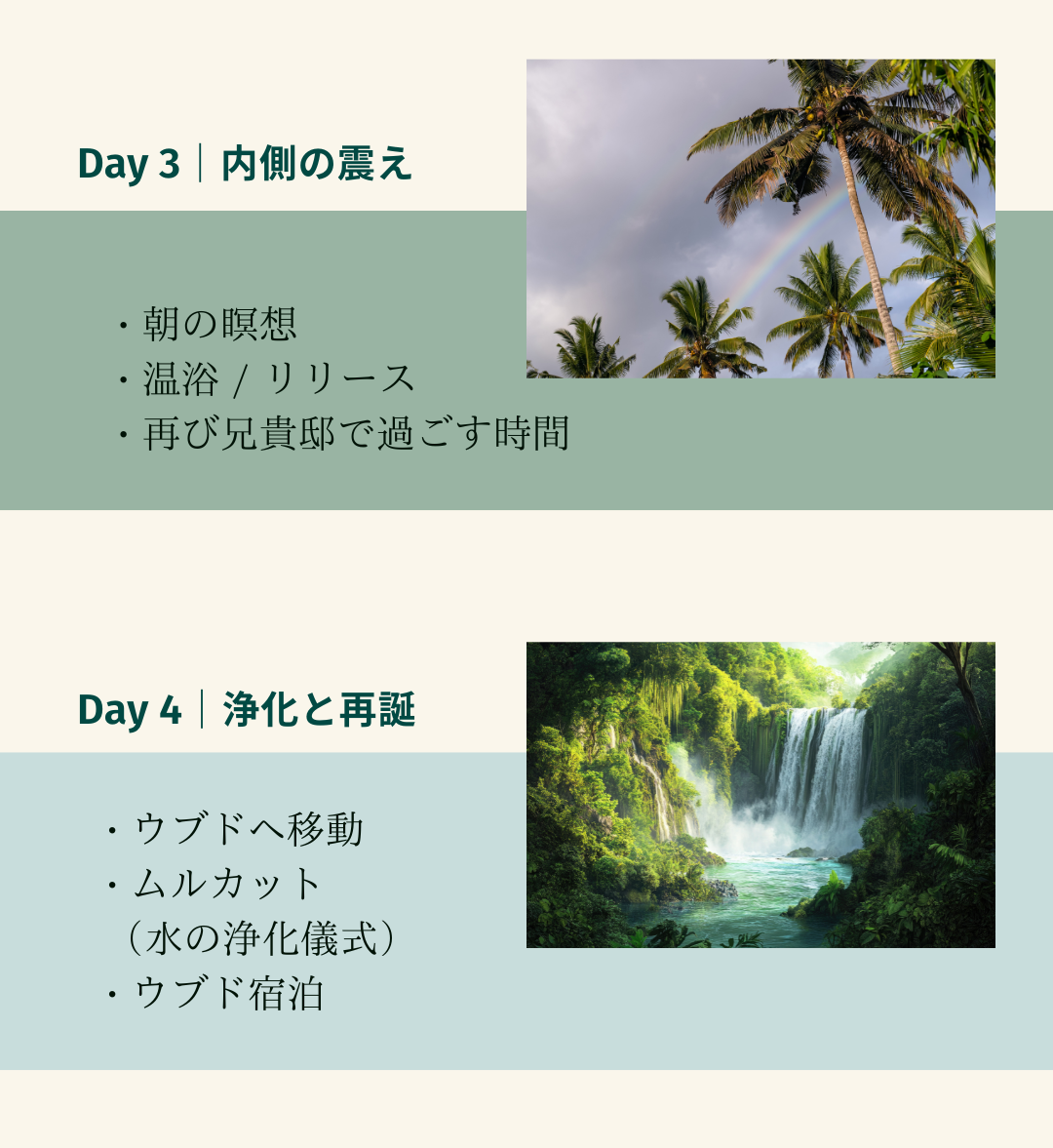 Day 3｜内側の震え

・朝の瞑想
・温浴 / リリース
・再び兄貴邸で過ごす時間

Day 4｜浄化と再誕

・ウブドへ移動
・ムルカット
（水の浄化儀式）
・ウブド宿泊